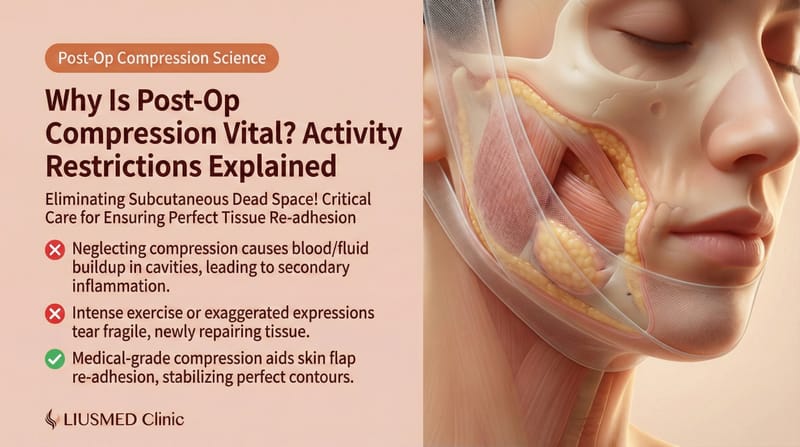 Post-Op Compression Science

Why Is Post-Op Compression Vital? Activity Restrictions Explained

Eliminating Subcutaneous Dead Space! Critical Care for Ensuring Perfect Tissue Re-adhesion

Neglecting compression causes blood/fluid buildup in cavities, leading to secondary inflammation.

Intense exercise or exaggerated expressions tear fragile, newly repairing tissue.

Medical-grade compression aids skin flap re-adhesion, stabilizing perfect contours.

LIUSMED Clinic